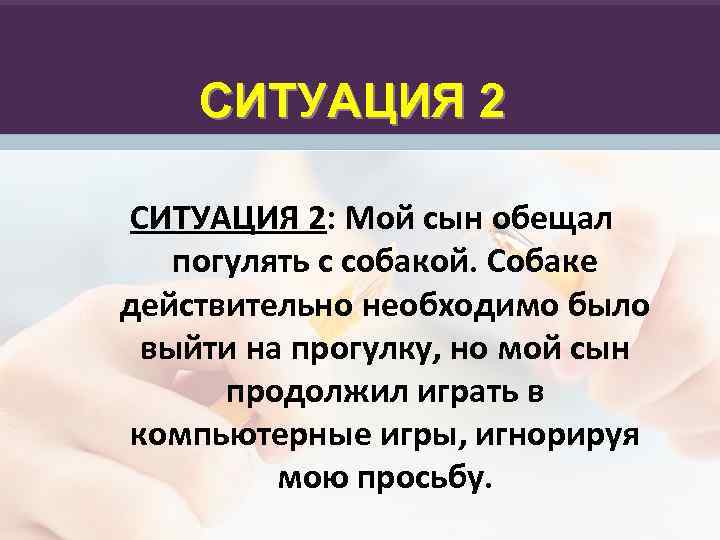 СИТУАЦИЯ 2

СИТУАЦИЯ 2: Мой сын обещал погулять с собакой. Собаке действительно необходимо было выйти на прогулку, но мой сын продолжил играть в компьютерные игры, игнорируя мою просьбу.